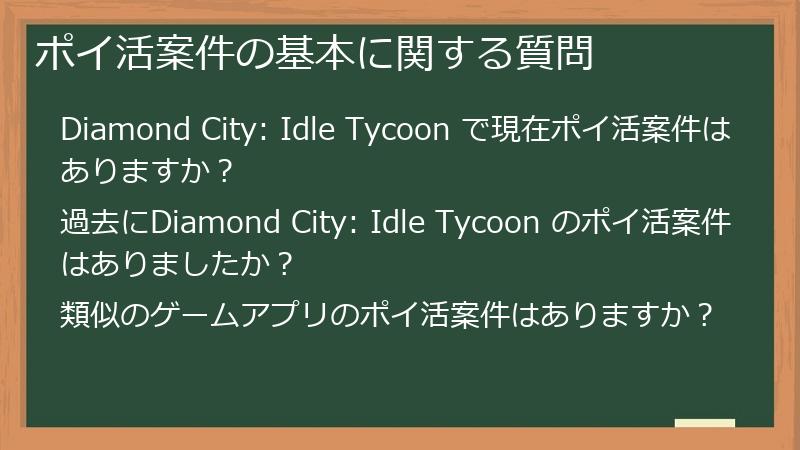 ポイ活案件の基本に関する質問

Diamond City: Idle Tycoon で現在ポイ活案件はありますか？

過去にDiamond City: Idle Tycoon のポイ活案件はありましたか？

類似のゲームアプリのポイ活案件はありますか？